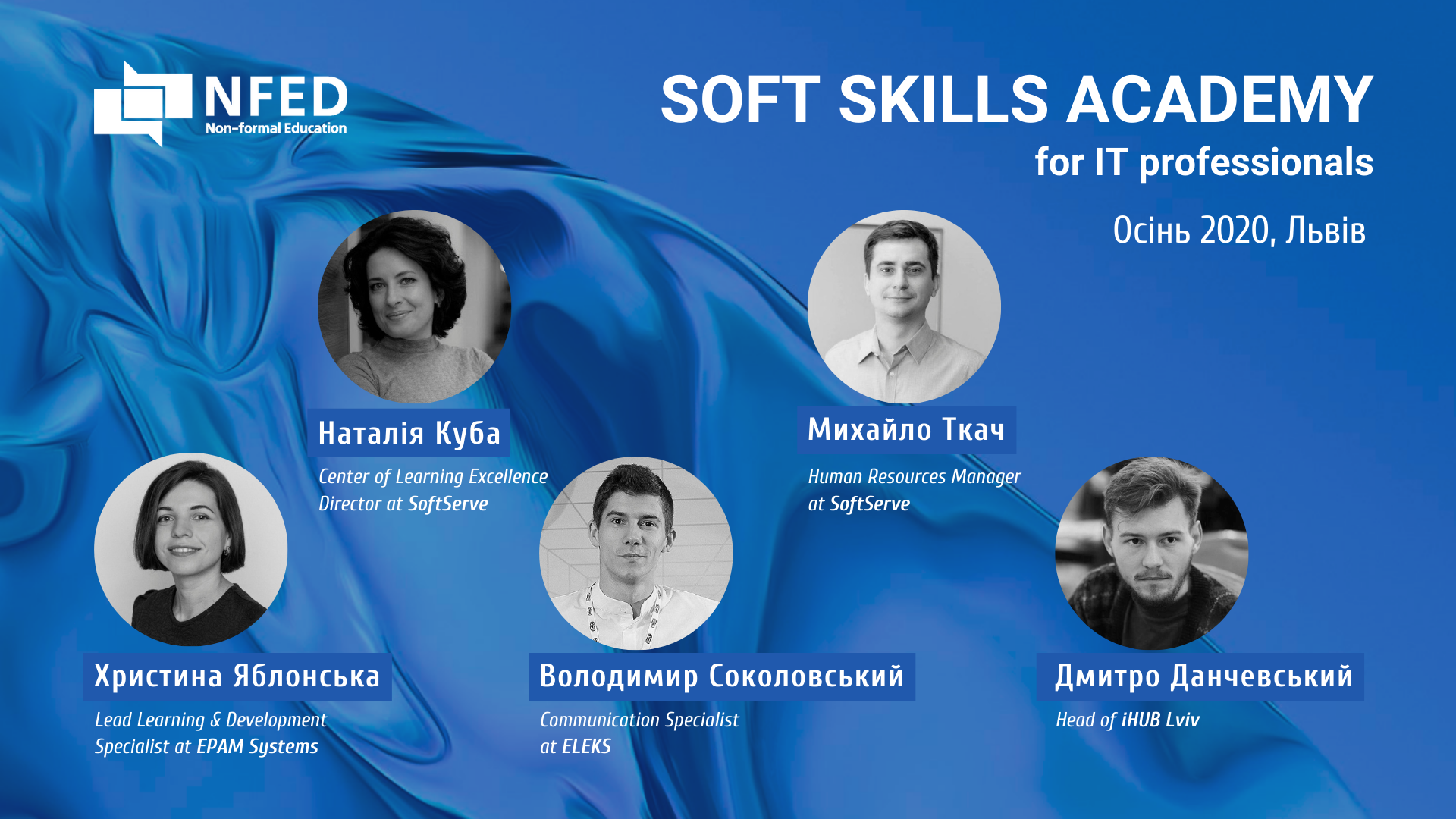 NFED
Non-formal Education

SOFT SKILLS ACADEMY
for IT professionals

Осінь 2020, Львів

Наталія Куба
Center of Learning Excellence Director at SoftServe

Михайло Ткач
Human Resources Manager at SoftServe

Христина Яблонська
Lead Learning & Development Specialist at EPAM Systems

Володимир Соколовський
Communication Specialist at ELEKS

Дмитро Данчевський
Head of iHUB Lviv